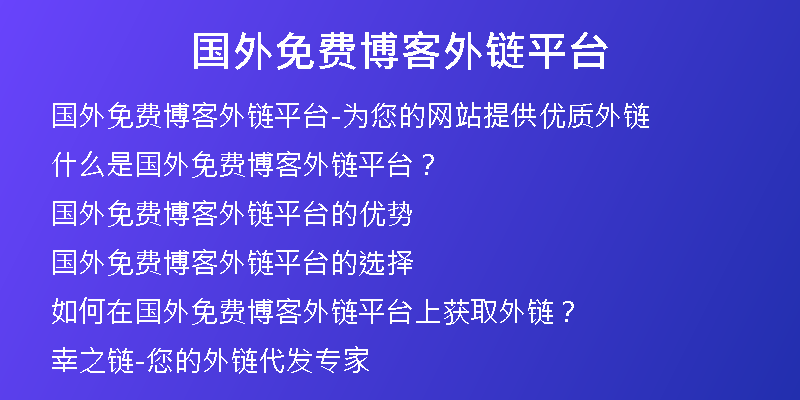 国外免费博客外链平台

国外免费博客外链平台-为您的网站提供优质外链

什么是国外免费博客外链平台？

国外免费博客外链平台的优势

国外免费博客外链平台的选择

如何在国外免费博客外链平台上获取外链？

幸之链-您的外链代发专家